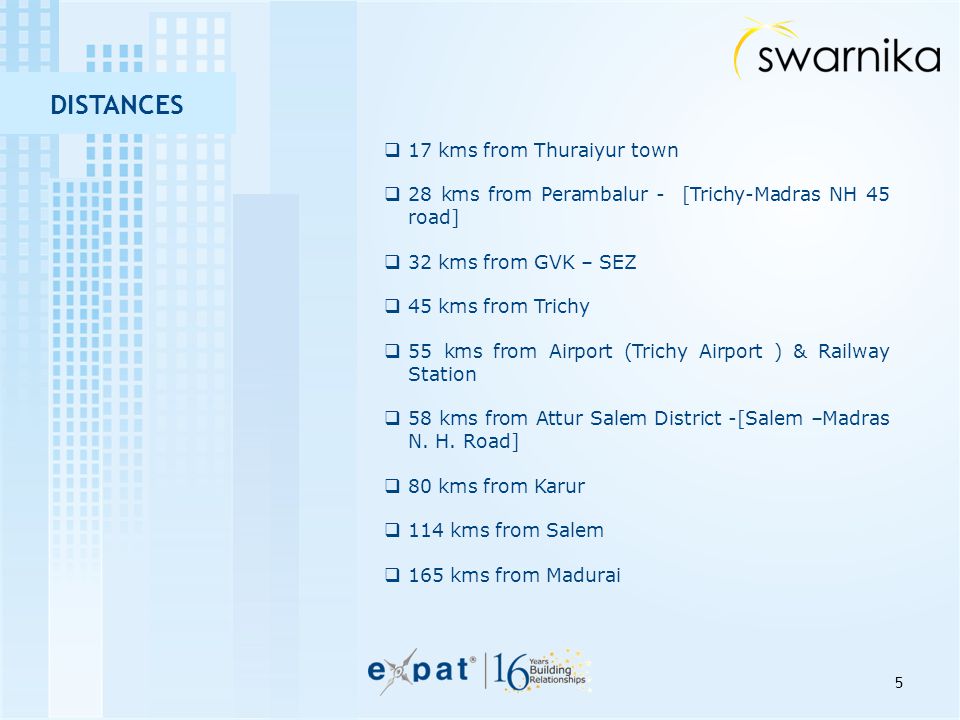 swarnika

DISTANCES

❑ 17 kms from Thuraiyur town

❑ 28 kms from Perambalur - [Trichy-Madras NH 45 road]

❑ 32 kms from GVK – SEZ

❑ 45 kms from Trichy

❑ 55 kms from Airport (Trichy Airport ) & Railway Station

❑ 58 kms from Attur Salem District -[Salem –Madras N. H. Road]

❑ 80 kms from Karur

❑ 114 kms from Salem

❑ 165 kms from Madurai

expat® 16 Years Building Relationships

5